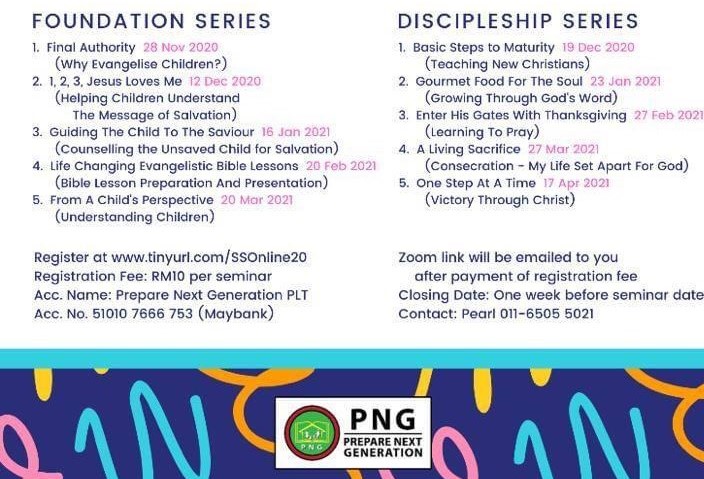 FOUNDATION SERIES

1. Final Authority 28 Nov 2020
(Why Evangelise Children?)
2. 1, 2, 3, Jesus Loves Me 12 Dec 2020
(Helping Children Understand The Message of Salvation)
3. Guiding The Child To The Saviour 16 Jan 2021
(Counselling the Unsaved Child for Salvation)
4. Life Changing Evangelistic Bible Lessons 20 Feb 2021
(Bible Lesson Preparation And Presentation)
5. From A Child's Perspective 20 Mar 2021
(Understanding Children)

Register at www.tinyurl.com/SSOnline20
Registration Fee: RM10 per seminar
Acc. Name: Prepare Next Generation PLT
Acc. No. 51010 7666 753 (Maybank)

DISCIPLESHIP SERIES

1. Basic Steps to Maturity 19 Dec 2020
(Teaching New Christians)
2. Gourmet Food For The Soul 23 Jan 2021
(Growing Through God's Word)
3. Enter His Gates With Thanksgiving 27 Feb 2021
(Learning To Pray)
4. A Living Sacrifice 27 Mar 2021
(Consecration - My Life Set Apart For God)
5. One Step At A Time 17 Apr 2021
(Victory Through Christ)

Zoom link will be emailed to you after payment of registration fee
Closing Date: One week before seminar date
Contact: Pearl 011-6505 5021

PNG
PNG
PREPARE NEXT GENERATION